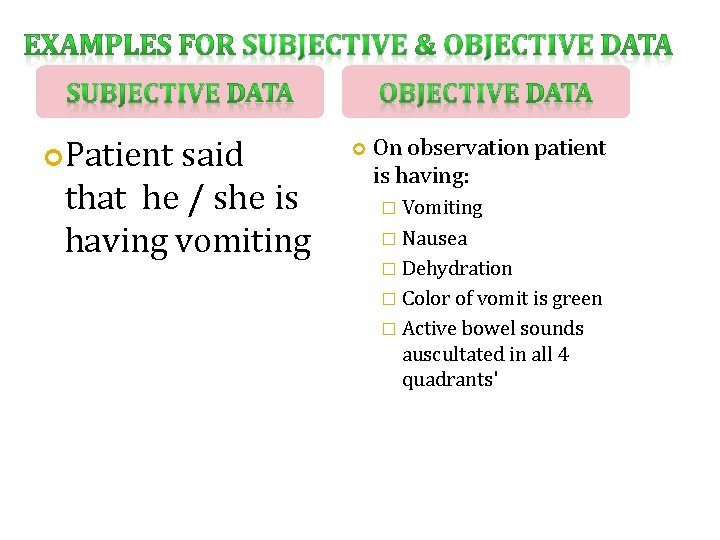 EXAMPLES FOR SUBJECTIVE & OBJECTIVE DATA

SUBJECTIVE DATA

Patient said that he / she is having vomiting

OBJECTIVE DATA

On observation patient is having:
Vomiting
Nausea
Dehydration
Color of vomit is green
Active bowel sounds auscultated in all 4 quadrants'